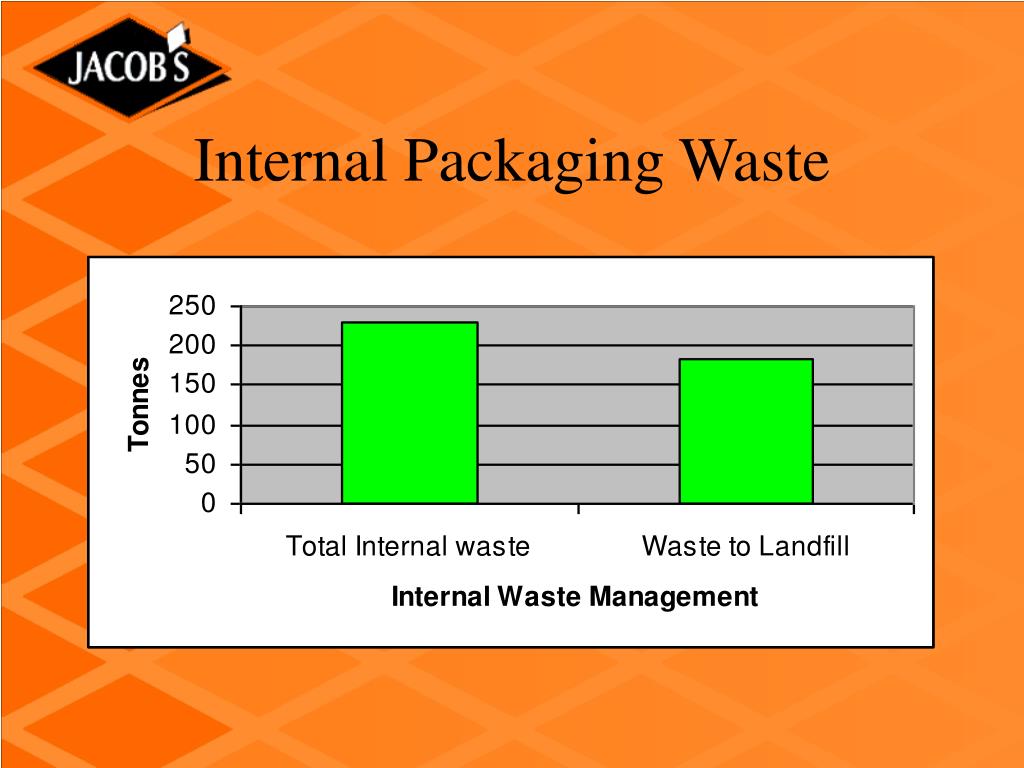 JACOB'S

Internal Packaging Waste

Tonnes

250
200
150
100
50
0

Total Internal waste
Waste to Landfill

Internal Waste Management